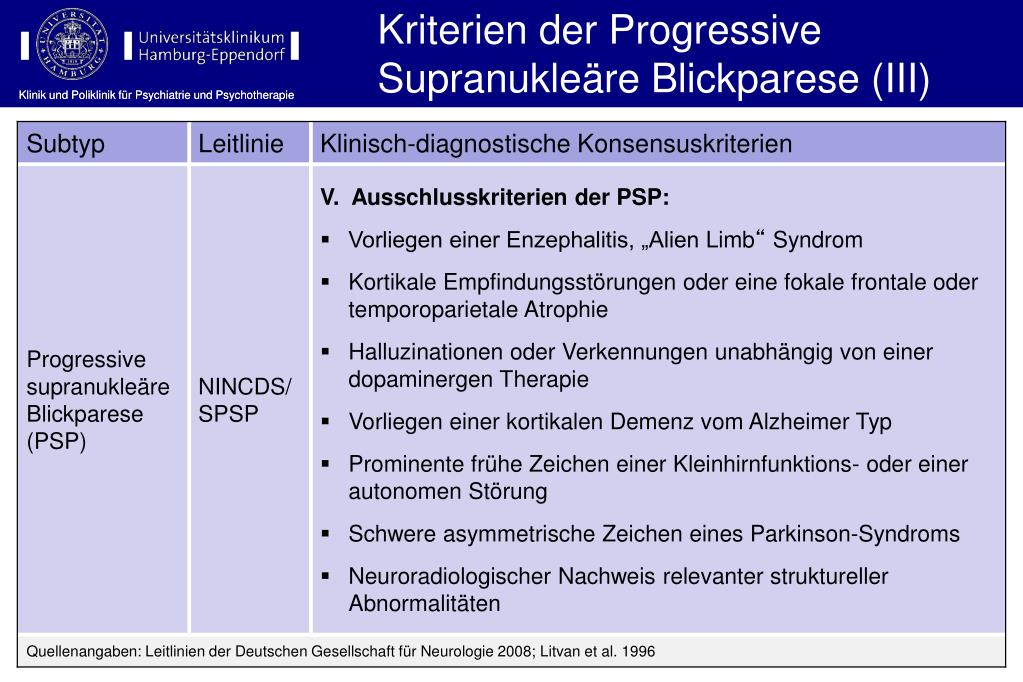 Universitätsklinikum Hamburg-Eppendorf

Klinik und Poliklinik für Psychiatrie und Psychotherapie

Kriterien der Progressive Supranukleäre Blickparese (III)

| Subtyp | Leitlinie | Klinisch-diagnostische Konsensuskriterien |
|---|---|---|
| Progressive supranukleäre Blickparese (PSP) | NINCDS/ SPSP | V. Ausschlusskriterien der PSP: ▪ Vorliegen einer Enzephalitis, „Alien Limb“ Syndrom ▪ Kortikale Empfindungsstörungen oder eine fokale frontale oder temporoparietale Atrophie ▪ Halluzinationen oder Verkennungen unabhängig von einer dopaminergen Therapie ▪ Vorliegen einer kortikalen Demenz vom Alzheimer Typ ▪ Prominente frühe Zeichen einer Kleinhirnfunktions- oder einer autonomen Störung ▪ Schwere asymmetrische Zeichen eines Parkinson-Syndroms ▪ Neuroradiologischer Nachweis relevanter struktureller Abnormalitäten |

Quellenangaben: Leitlinien der Deutschen Gesellschaft für Neurologie 2008; Litvan et al. 1996